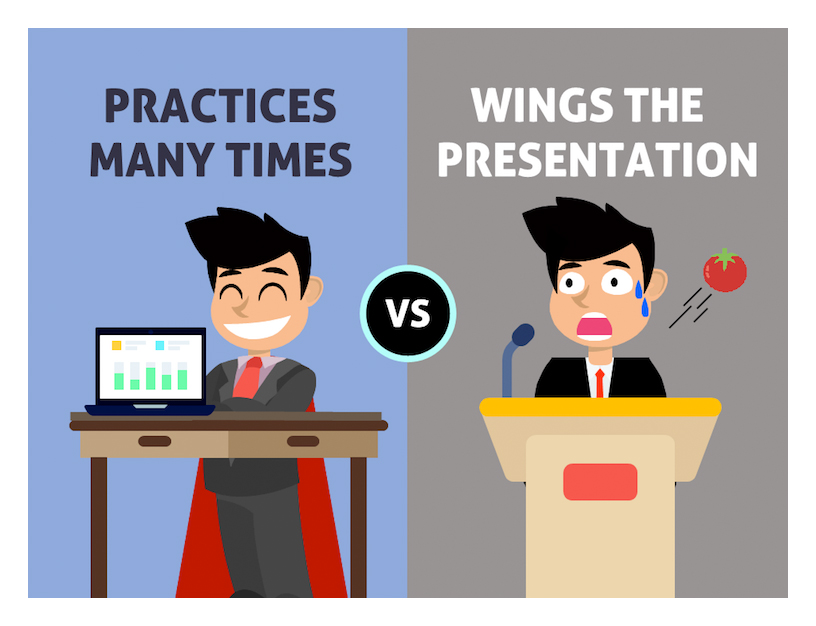 PRACTICES MANY TIMES

VS

WINGS THE PRESENTATION